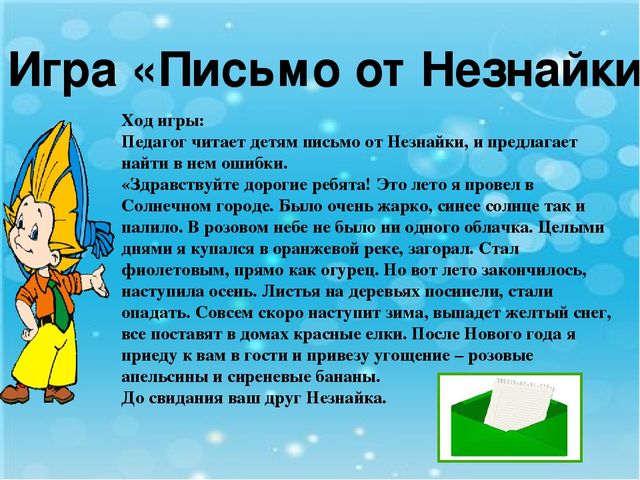 Игра «Письмо от Незнайки

Ход игры:
Педагог читает детям письмо от Незнайки, и предлагает найти в нем ошибки.
«Здравствуйте дорогие ребята! Это лето я провел в Солнечном городе. Было очень жарко, синее солнце так и палило. В розовом небе не было ни одного облачка. Целыми днями я купался в оранжевой реке, загорал. Стал фиолетовым, прямо как огурец. Но вот лето закончилось, наступила осень. Листья на деревьях посинели, стали опадать. Совсем скоро наступит зима, выпадет желтый снег, все поставят в домах красные елки. После Нового года я приеду к вам в гости и привезу угощение – розовые апельсины и сиреневые бананы.
До свидания ваш друг Незнайка.